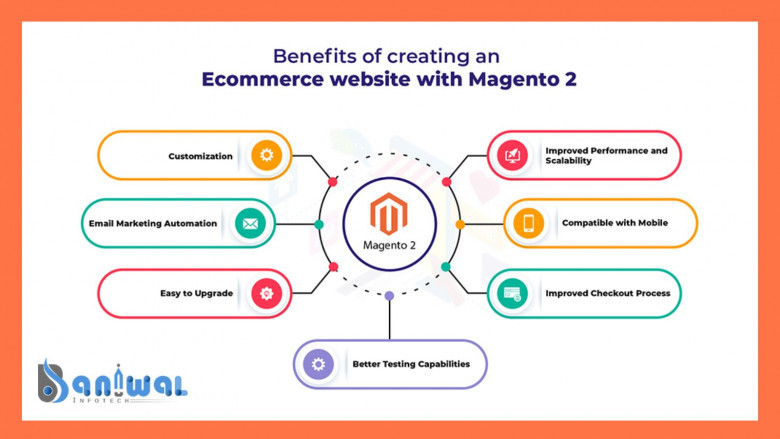 Benefits of creating an
Ecommerce website with Magento 2

Customization

Email Marketing Automation

Easy to Upgrade

Magento 2

Improved Performance and Scalability

Compatible with Mobile

Improved Checkout Process

Better Testing Capabilities

Baniwal
INFOTECH